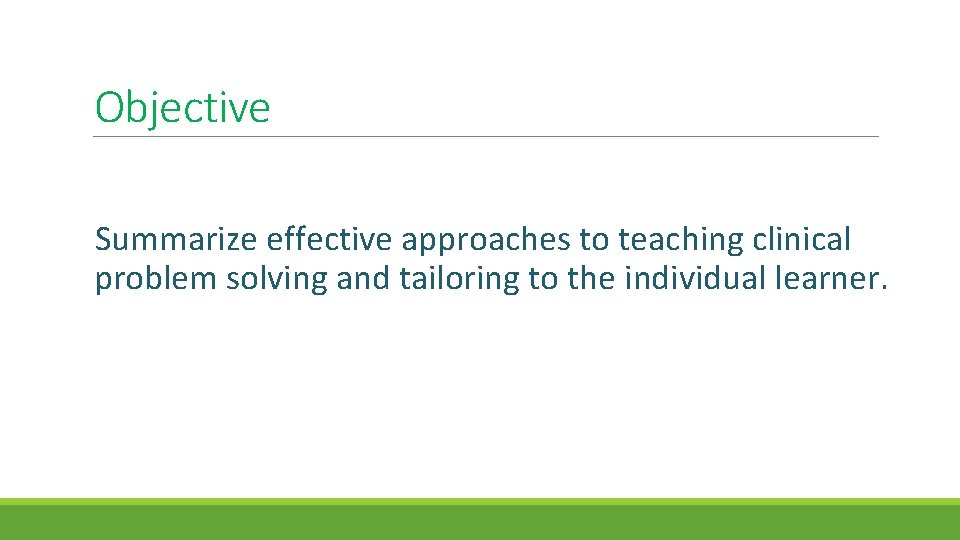 Objective

Summarize effective approaches to teaching clinical problem solving and tailoring to the individual learner.